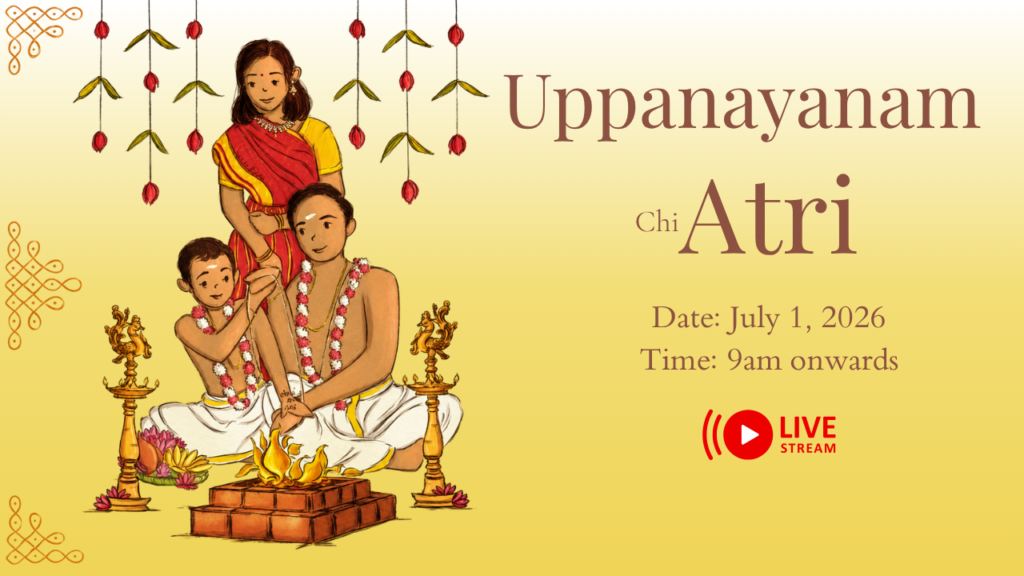 Uppanayanam

Chi Atri

Date: July 1, 2026
Time: 9am onwards

LIVE
STREAM